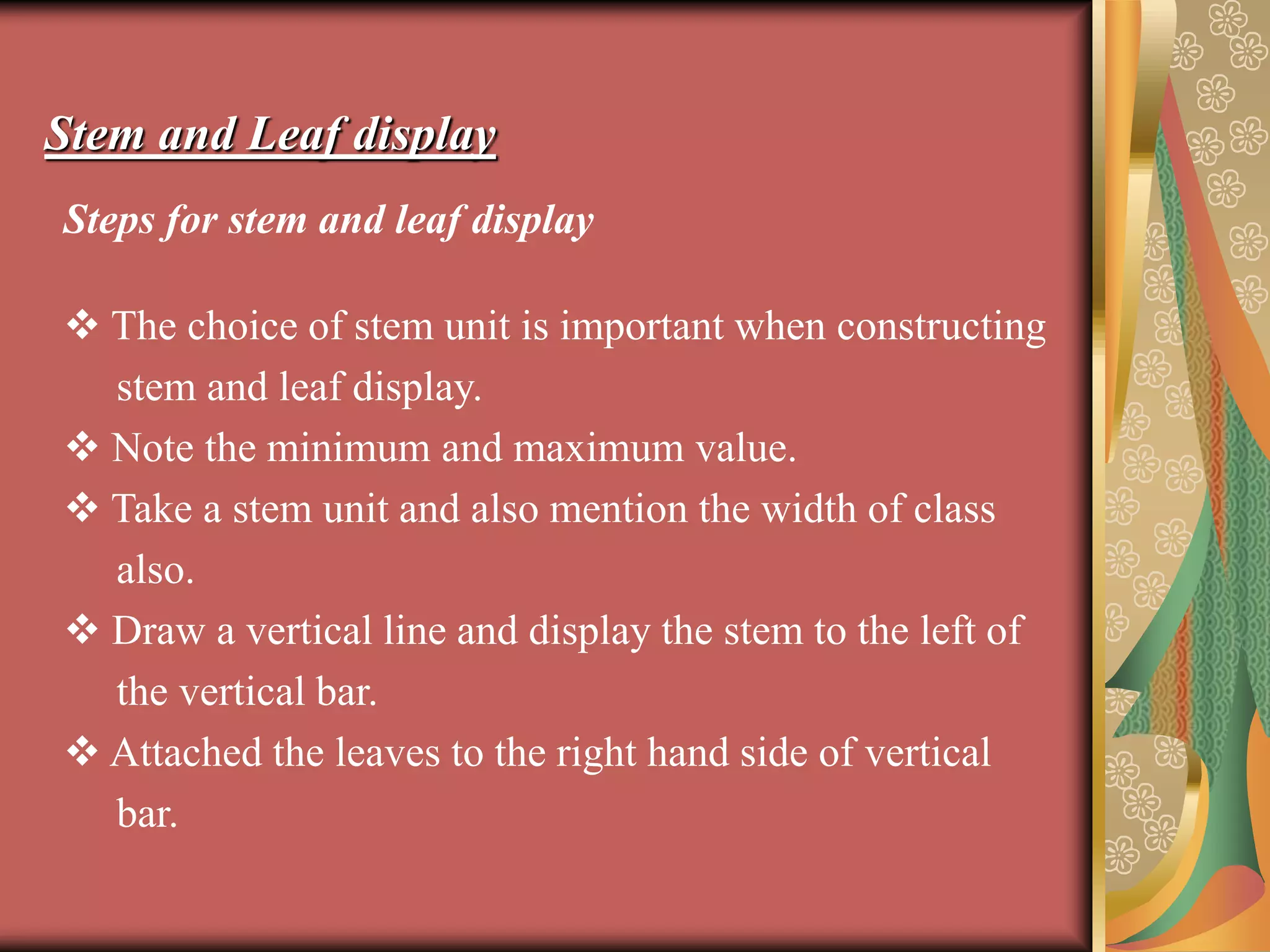 Stem and Leaf display

Steps for stem and leaf display

❖ The choice of stem unit is important when constructing stem and leaf display.
❖ Note the minimum and maximum value.
❖ Take a stem unit and also mention the width of class also.
❖ Draw a vertical line and display the stem to the left of the vertical bar.
❖ Attached the leaves to the right hand side of vertical bar.